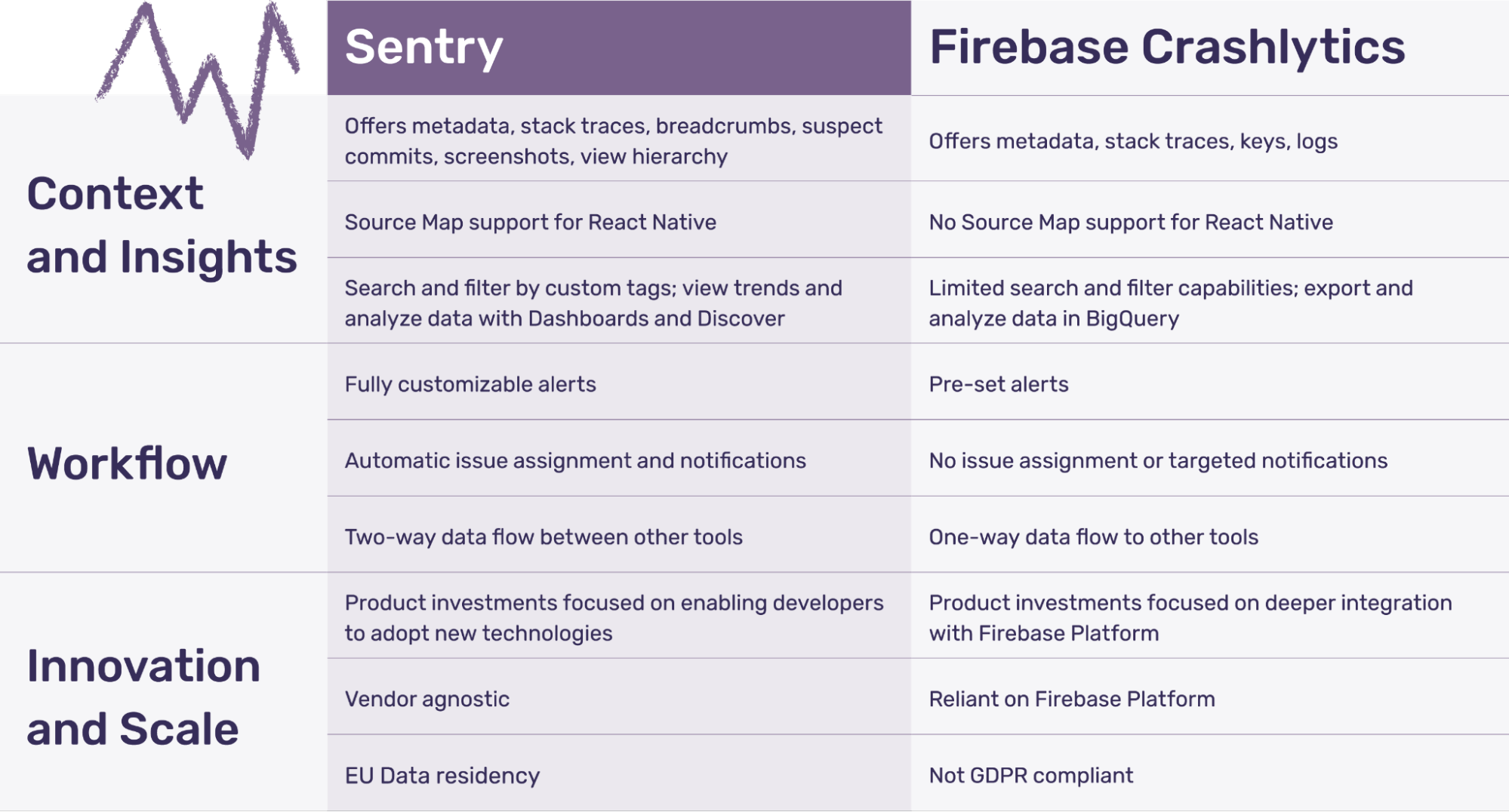 | | Sentry | Firebase Crashlytics |
|---|---|---|
| Context and Insights | Offers metadata, stack traces, breadcrumbs, suspect commits, screenshots, view hierarchy | Offers metadata, stack traces, keys, logs |
| | Source Map support for React Native | No Source Map support for React Native |
| | Search and filter by custom tags; view trends and analyze data with Dashboards and Discover | Limited search and filter capabilities; export and analyze data in BigQuery |
| Workflow | Fully customizable alerts | Pre-set alerts |
| | Automatic issue assignment and notifications | No issue assignment or targeted notifications |
| | Two-way data flow between other tools | One-way data flow to other tools |
| Innovation and Scale | Product investments focused on enabling developers to adopt new technologies | Product investments focused on deeper integration with Firebase Platform |
| | Vendor agnostic | Reliant on Firebase Platform |
| | EU Data residency | Not GDPR compliant |